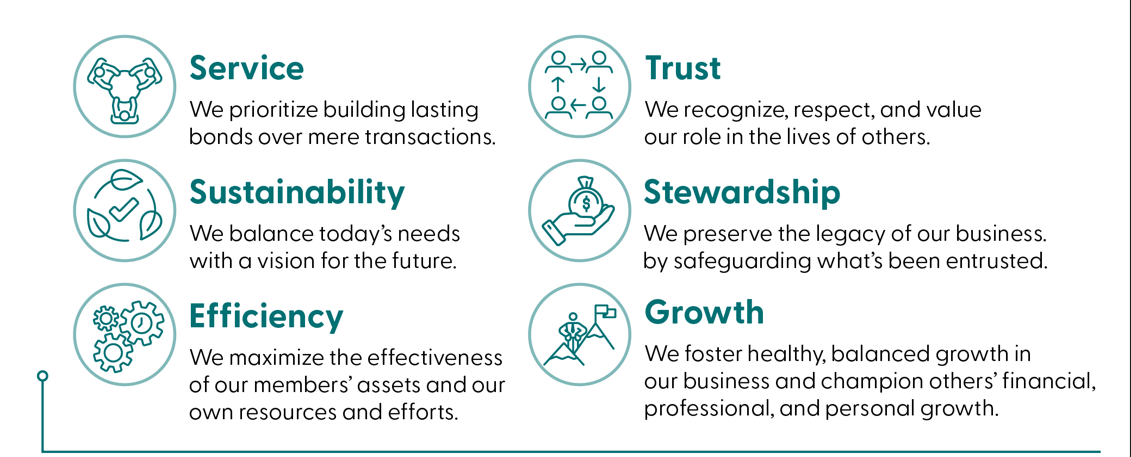 Service
We prioritize building lasting bonds over mere transactions.

Sustainability
We balance today's needs with a vision for the future.

Efficiency
We maximize the effectiveness of our members' assets and our own resources and efforts.

Trust
We recognize, respect, and value our role in the lives of others.

Stewardship
We preserve the legacy of our business. by safeguarding what's been entrusted.

Growth
We foster healthy, balanced growth in our business and champion others' financial, professional, and personal growth.